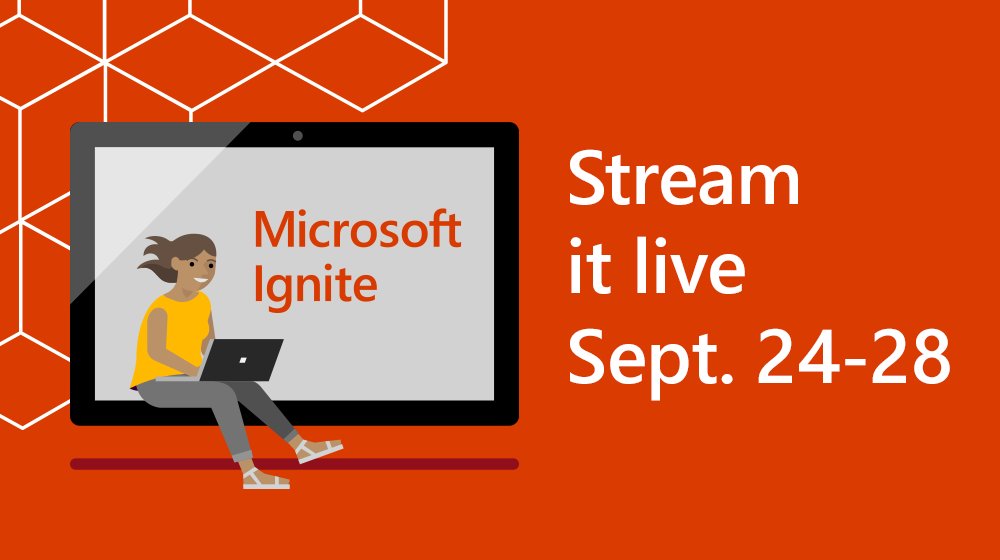 Microsoft Ignite

Stream it live Sept. 24-28